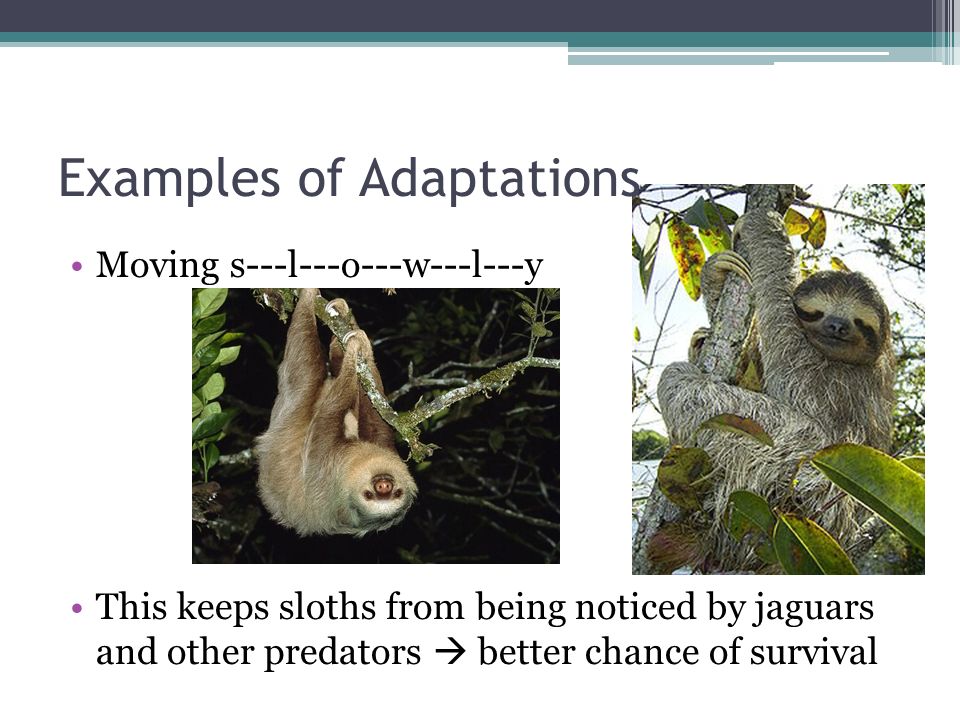 Examples of Adaptations

• Moving s---l---o---w---l---y

• This keeps sloths from being noticed by jaguars and other predators → better chance of survival